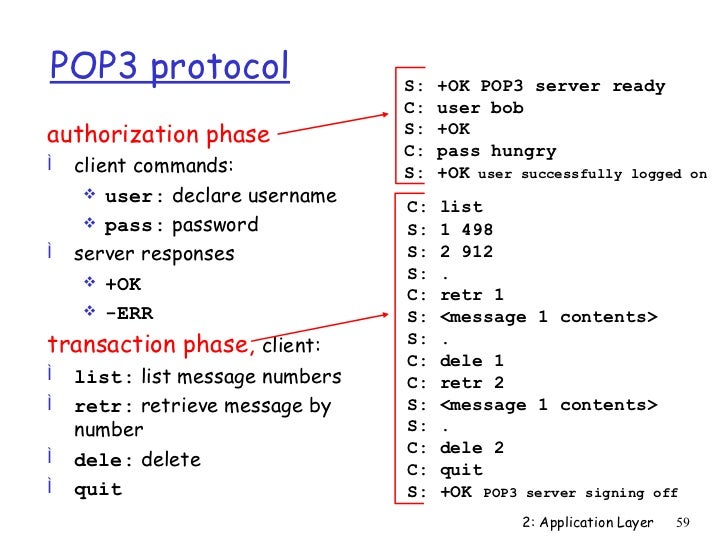 POP3 protocol

authorization phase
ì client commands:
❖ user: declare username
❖ pass: password
ì server responses
❖ +OK
❖ -ERR

transaction phase, client:
ì list: list message numbers
ì retr: retrieve message by number
ì dele: delete
ì quit

S: +OK POP3 server ready
C: user bob
S: +OK
C: pass hungry
S: +OK user successfully logged on

C: list
S: 1 498
S: 2 912
S: .
C: retr 1
S: <message 1 contents>
S: .
C: dele 1
C: retr 2
S: <message 1 contents>
S: .
C: dele 2
C: quit
S: +OK POP3 server signing off

2: Application Layer 59